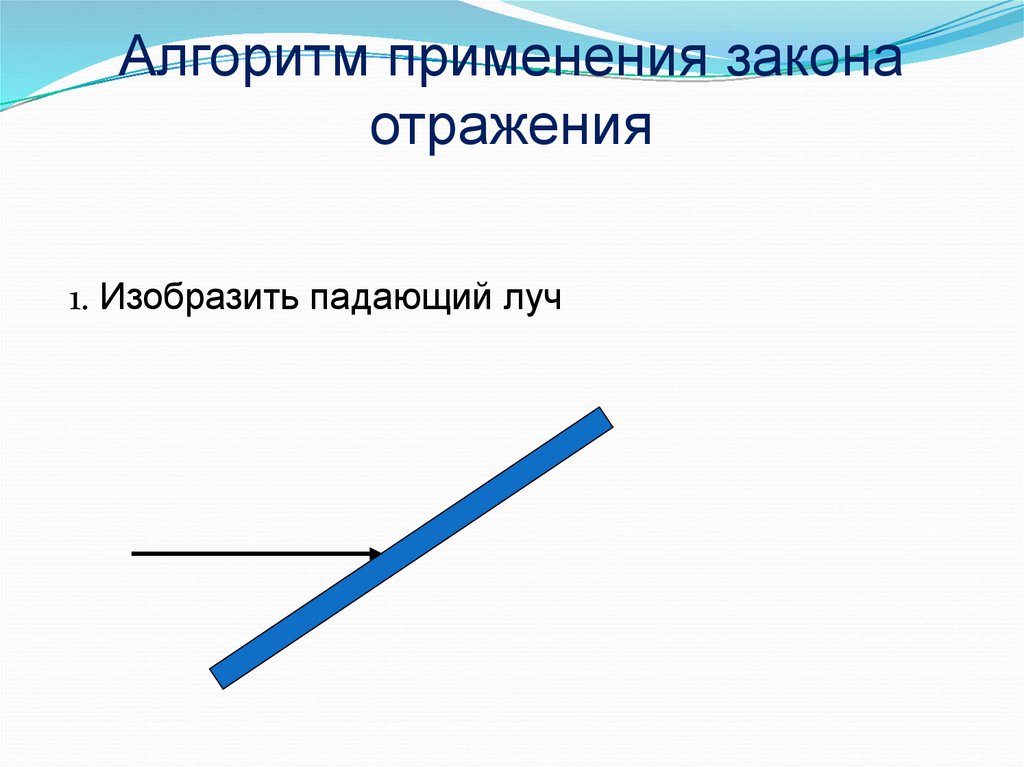 Алгоритм применения закона отражения

1. Изобразить падающий луч